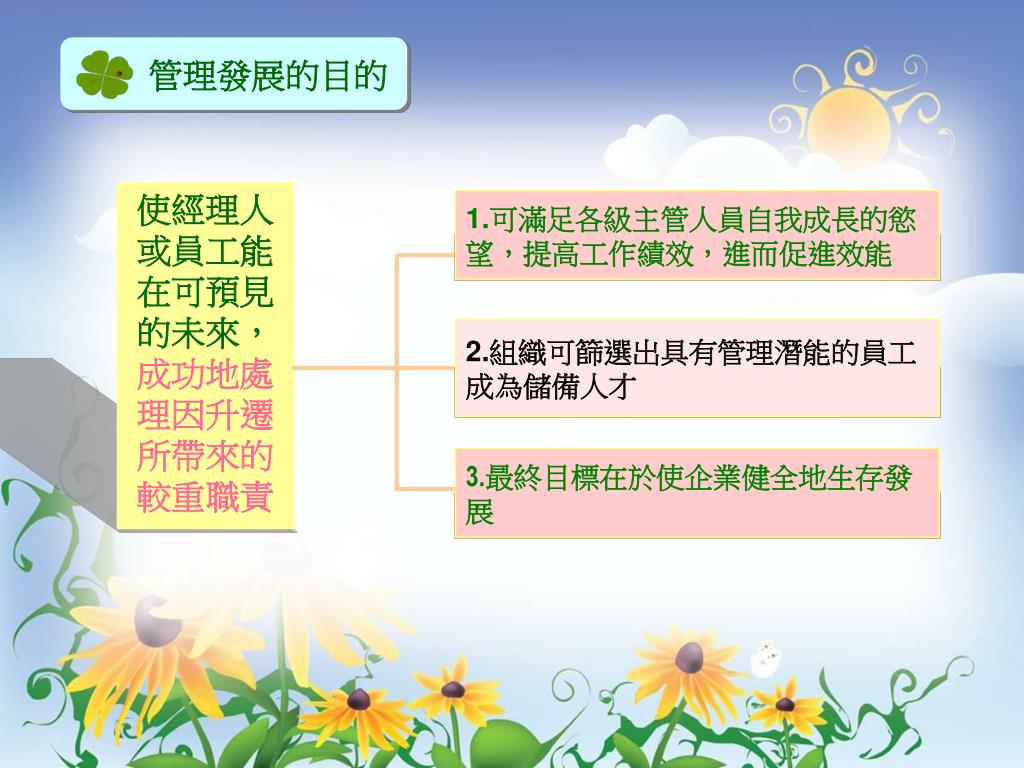 管理發展的目的

使經理人或員工能在可預見的未來，成功地處理因升遷所帶來的較重職責

1.可滿足各級主管人員自我成長的慾望，提高工作績效，進而促進效能

2.組織可篩選出具有管理潛能的員工成為儲備人才

3.最終目標在於使企業健全地生存發展